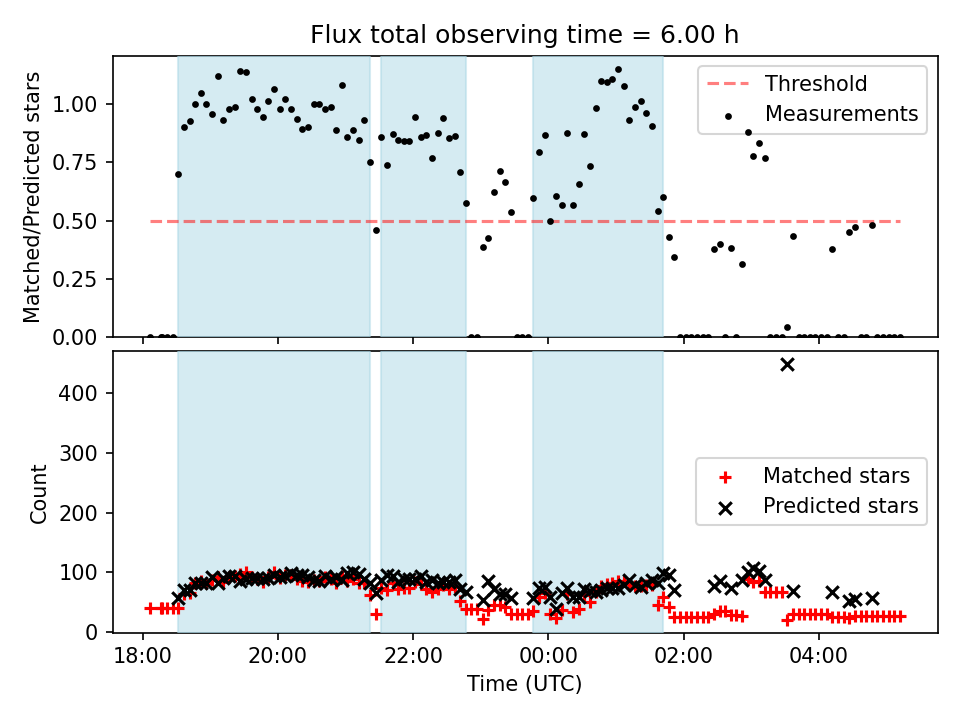 Flux total observing time = 6.00 h

Matched/Predicted stars

1.00
0.75
0.50
0.25
0.00

Threshold
Measurements

Count

400
300
200
100
0

Matched stars
Predicted stars

18:00
20:00
22:00
00:00
02:00
04:00

Time (UTC)